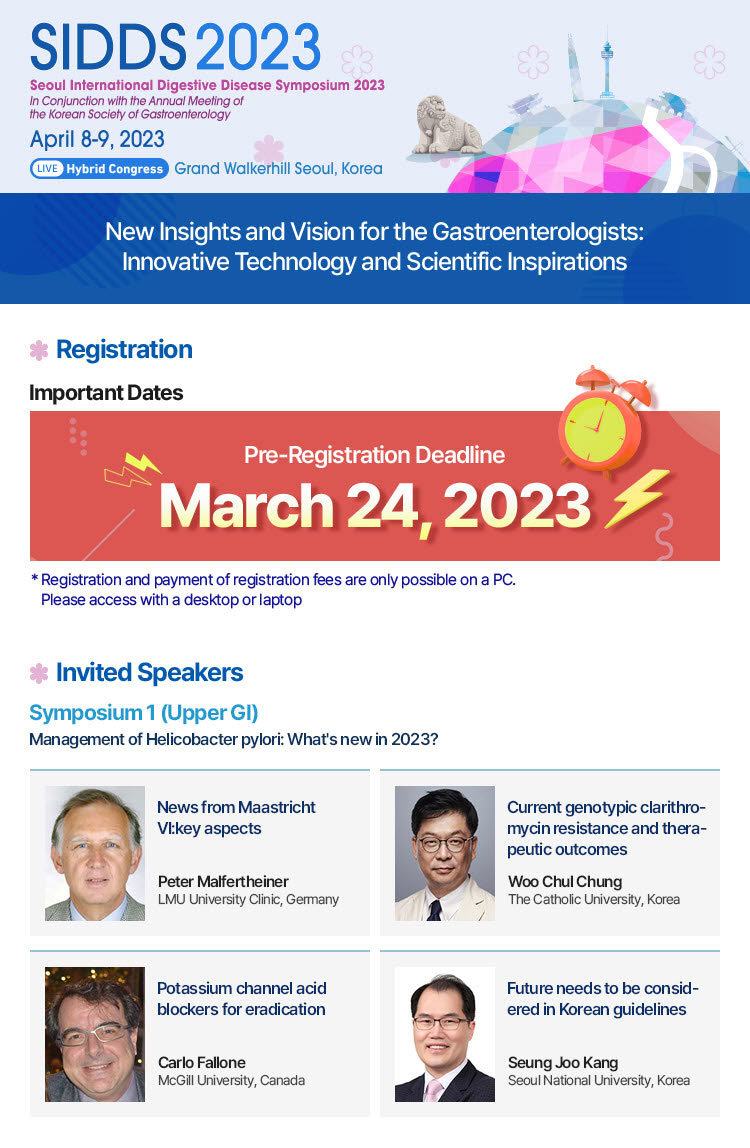 SIDDS 2023
Seoul International Digestive Disease Symposium 2023
In Conjunction with the Annual Meeting of the Korean Society of Gastroenterology
April 8-9, 2023
LIVE Hybrid Congress Grand Walkerhill Seoul, Korea

New Insights and Vision for the Gastroenterologists: Innovative Technology and Scientific Inspirations

Registration

Important Dates

Pre-Registration Deadline
March 24, 2023

* Registration and payment of registration fees are only possible on a PC. Please access with a desktop or laptop

Invited Speakers

Symposium 1 (Upper GI)
Management of Helicobacter pylori: What's new in 2023?

News from Maastricht VI:key aspects
Peter Malfertheiner
LMU University Clinic, Germany

Current genotypic clarithromycin resistance and therapeutic outcomes
Woo Chul Chung
The Catholic University, Korea

Potassium channel acid blockers for eradication
Carlo Fallone
McGill University, Canada

Future needs to be considered in Korean guidelines
Seung Joo Kang
Seoul National University, Korea